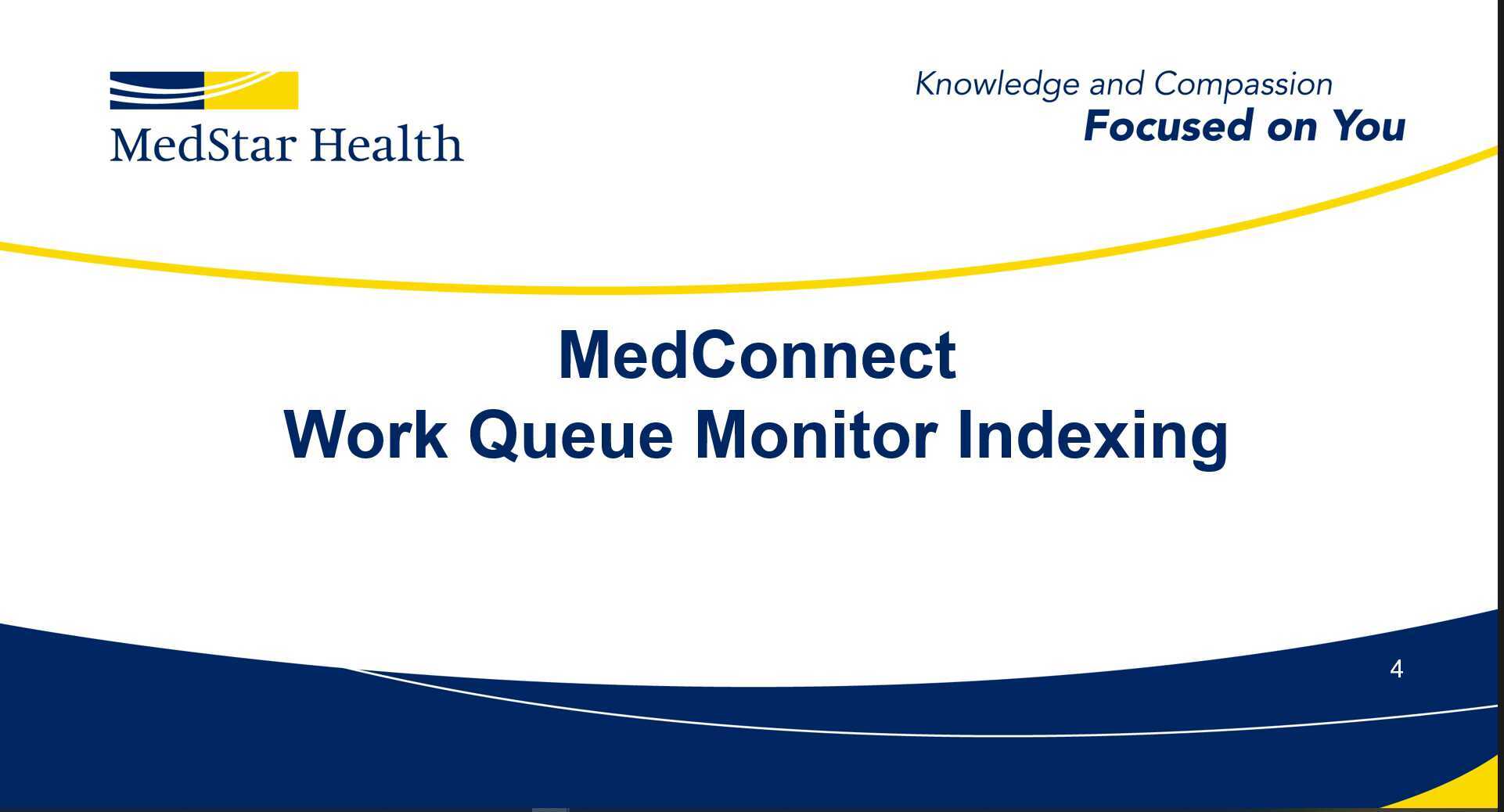 MedStar Health

Knowledge and Compassion
Focused on You

MedConnect
Work Queue Monitor Indexing

4